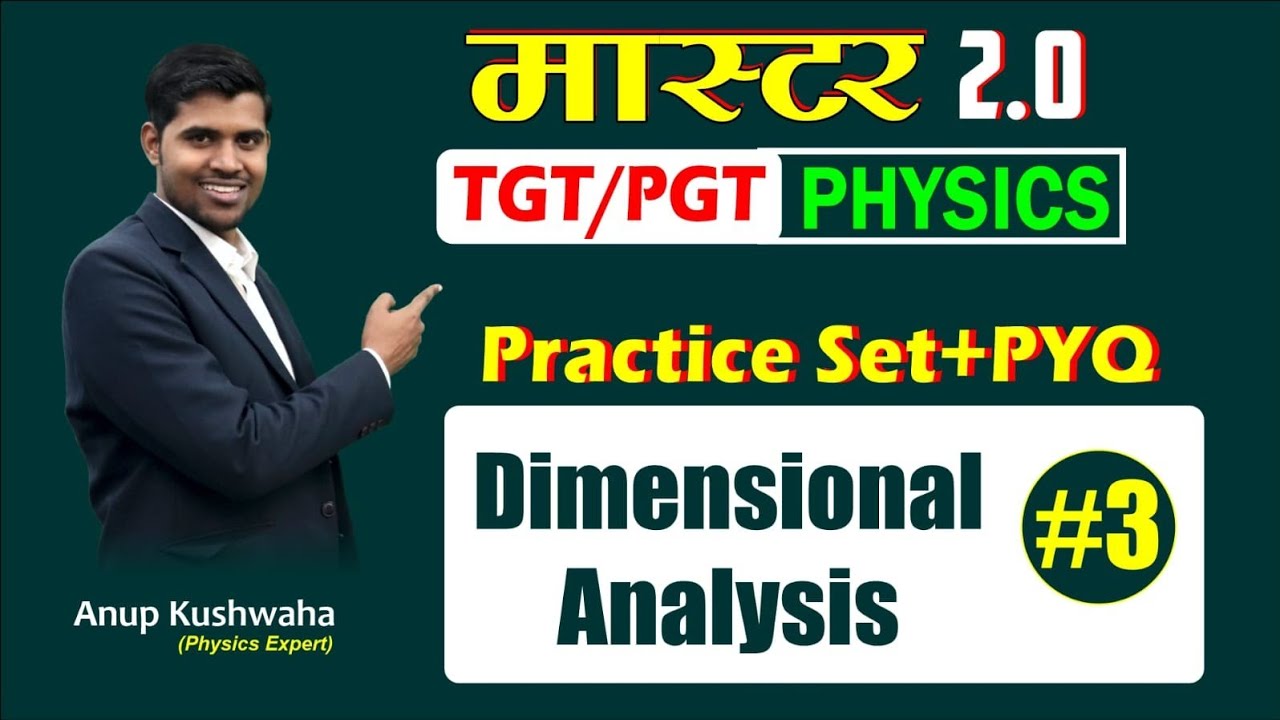 मास्टर 2.0
TGT/PGT PHYSICS
Practice Set+PYQ
Dimensional Analysis
#3
Anup Kushwaha
(Physics Expert)